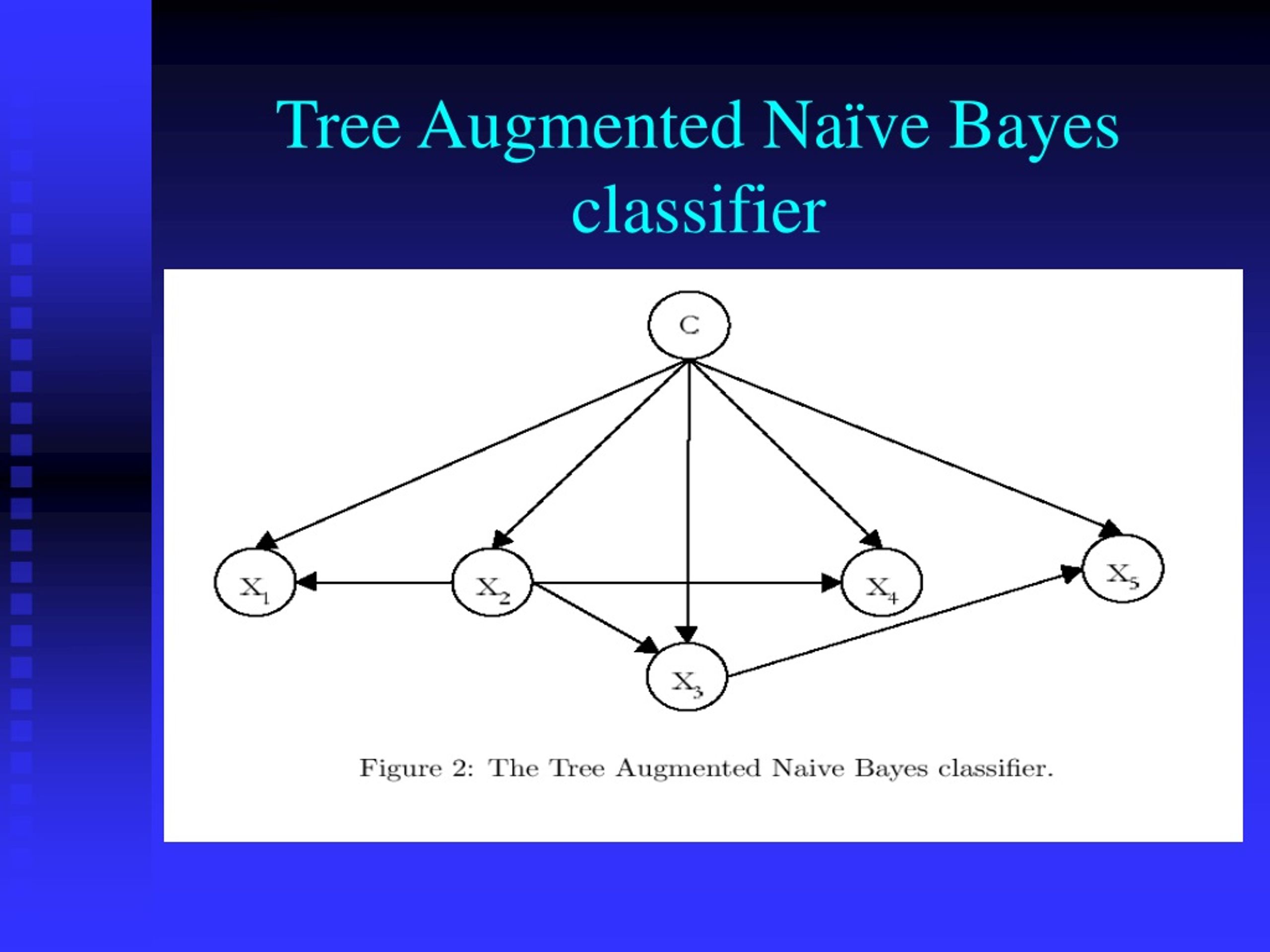 Tree Augmented Naïve Bayes classifier

C

$X_1$

$X_2$

$X_4$

$X_5$

$X_3$

Figure 2: The Tree Augmented Naive Bayes classifier.